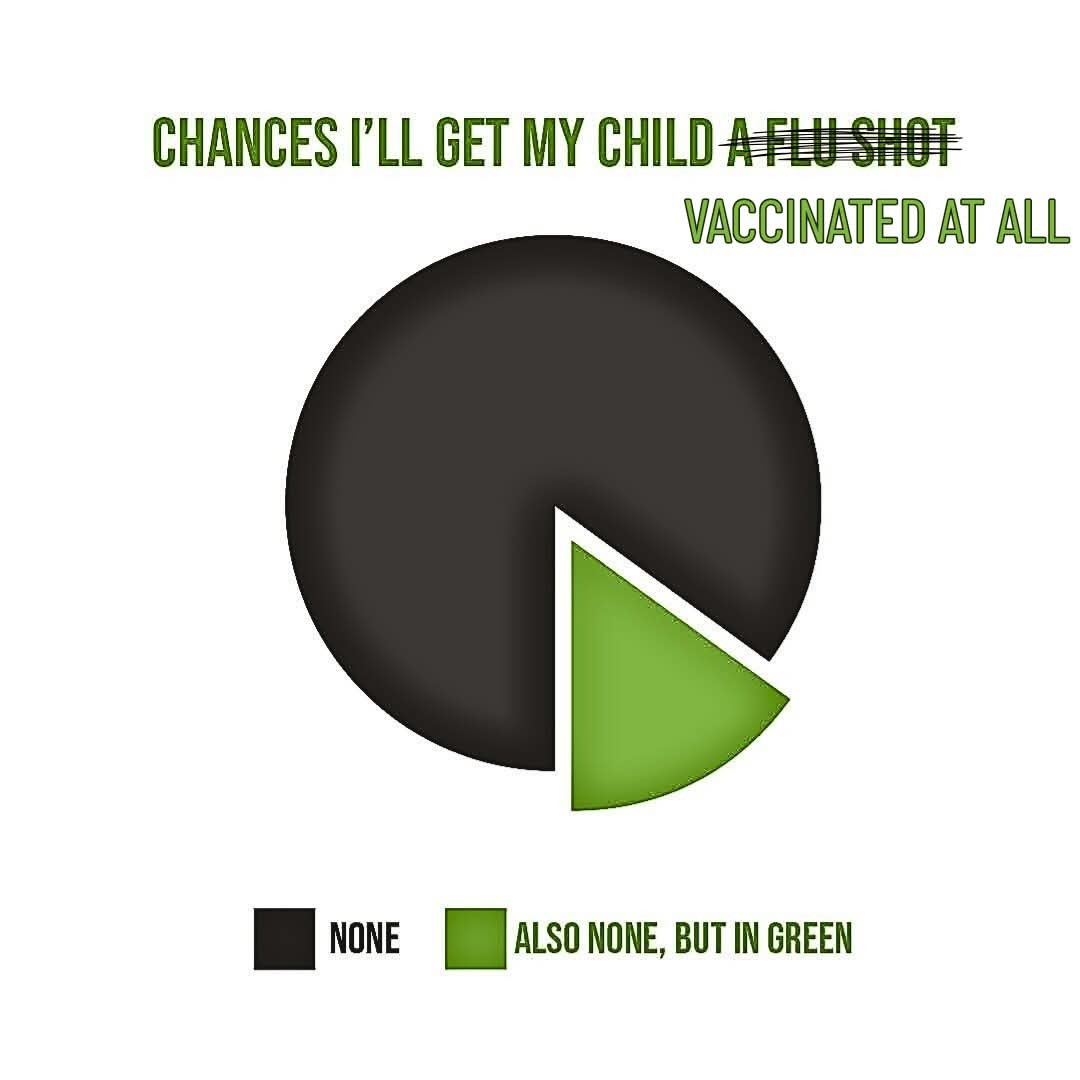 CHANCES I'LL GET MY CHILD ~~A FLU SHOT~~ VACCINATED AT ALL

NONE

ALSO NONE, BUT IN GREEN